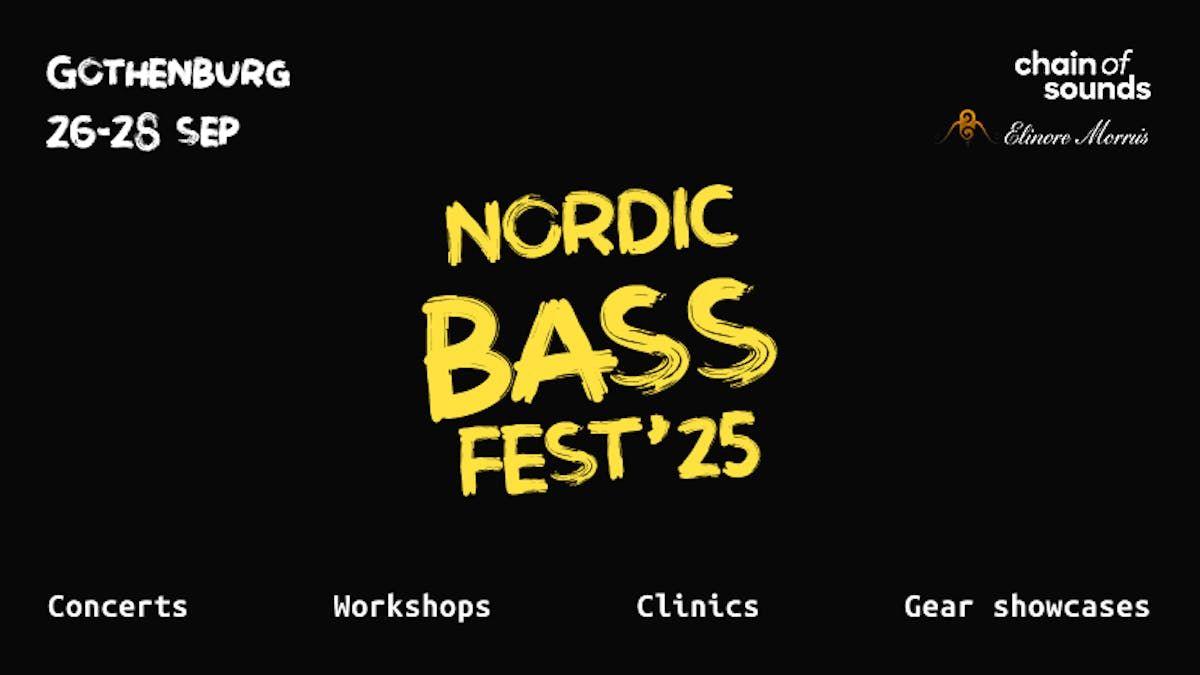 GOTHENBURG
26-28 SEP

chain of sounds

Elinore Morris

NORDIC
BASS
FEST'25

Concerts Workshops Clinics Gear showcases